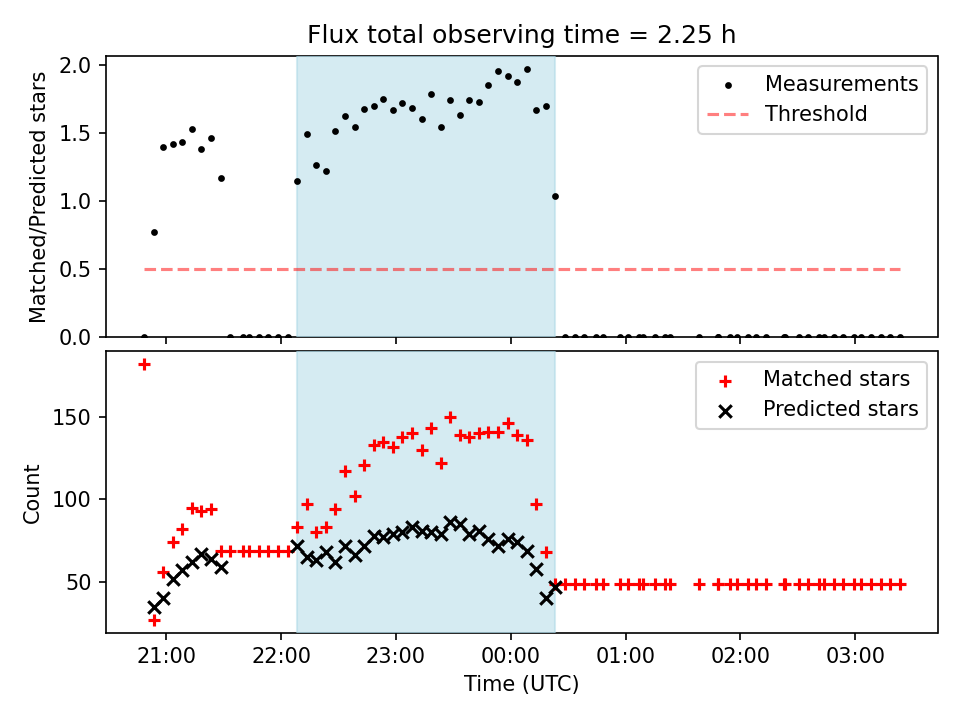 Flux total observing time = 2.25 h

Matched/Predicted stars

2.0
1.5
1.0
0.5
0.0

Measurements
Threshold

Count

150
100
50

Matched stars
Predicted stars

21:00
22:00
23:00
00:00
01:00
02:00
03:00

Time (UTC)